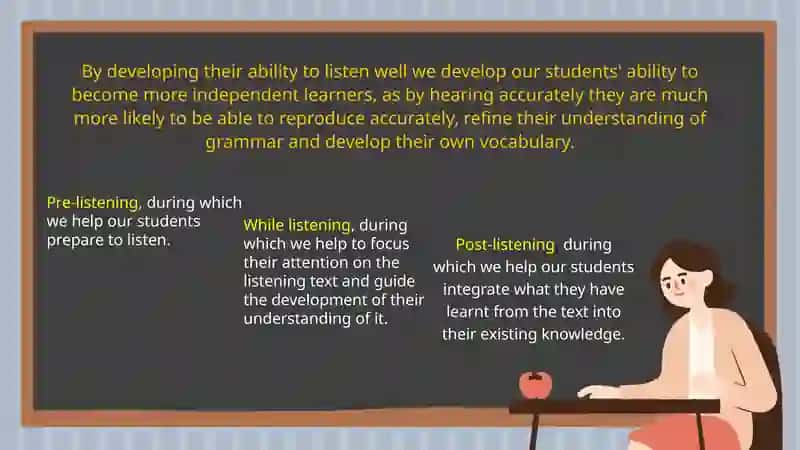 By developing their ability to listen well we develop our students' ability to become more independent learners, as by hearing accurately they are much more likely to be able to reproduce accurately, refine their understanding of grammar and develop their own vocabulary.

Pre-listening, during which we help our students prepare to listen.

While listening, during which we help to focus their attention on the listening text and guide the development of their understanding of it.

Post-listening during which we help our students integrate what they have learnt from the text into their existing knowledge.